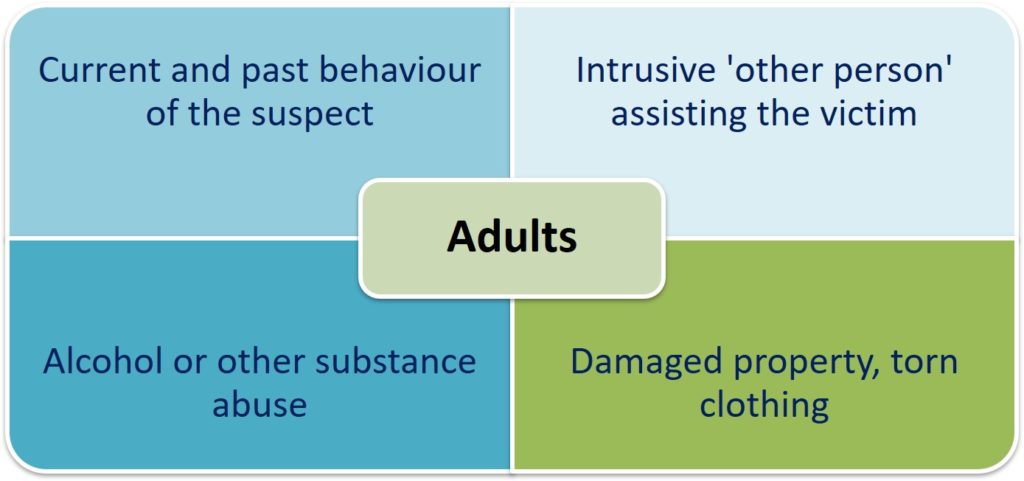 Current and past behaviour of the suspect

Intrusive 'other person' assisting the victim

Adults

Alcohol or other substance abuse

Damaged property, torn clothing